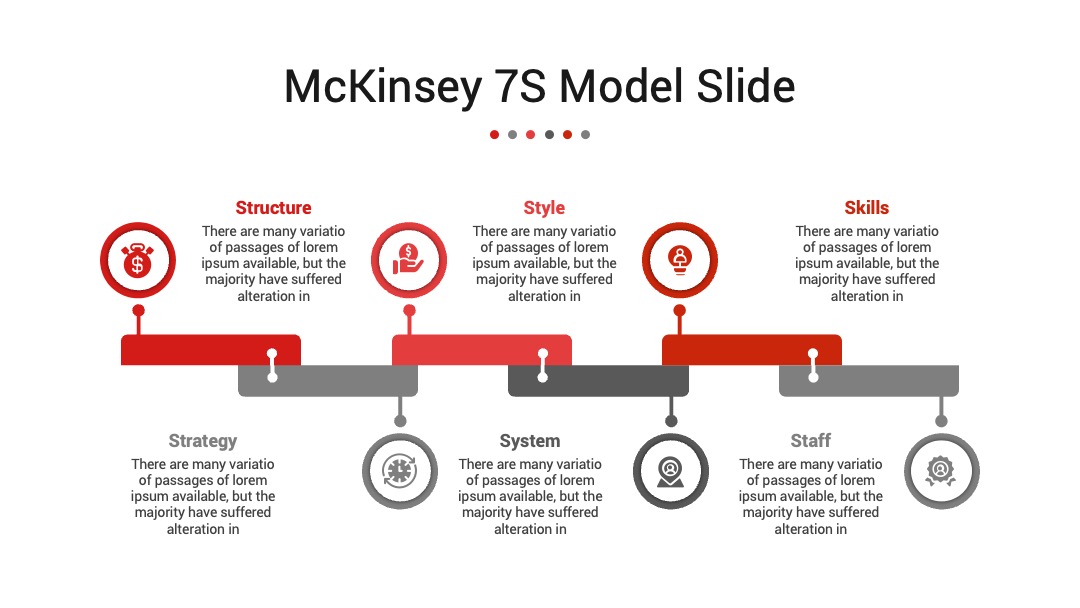 McKinsey 7S Model Slide

Structure
There are many variatio of passages of lorem ipsum available, but the majority have suffered alteration in

Style
There are many variatio of passages of lorem ipsum available, but the majority have suffered alteration in

Skills
There are many variatio of passages of lorem ipsum available, but the majority have suffered alteration in

Strategy
There are many variatio of passages of lorem ipsum available, but the majority have suffered alteration in

System
There are many variatio of passages of lorem ipsum available, but the majority have suffered alteration in

Staff
There are many variatio of passages of lorem ipsum available, but the majority have suffered alteration in